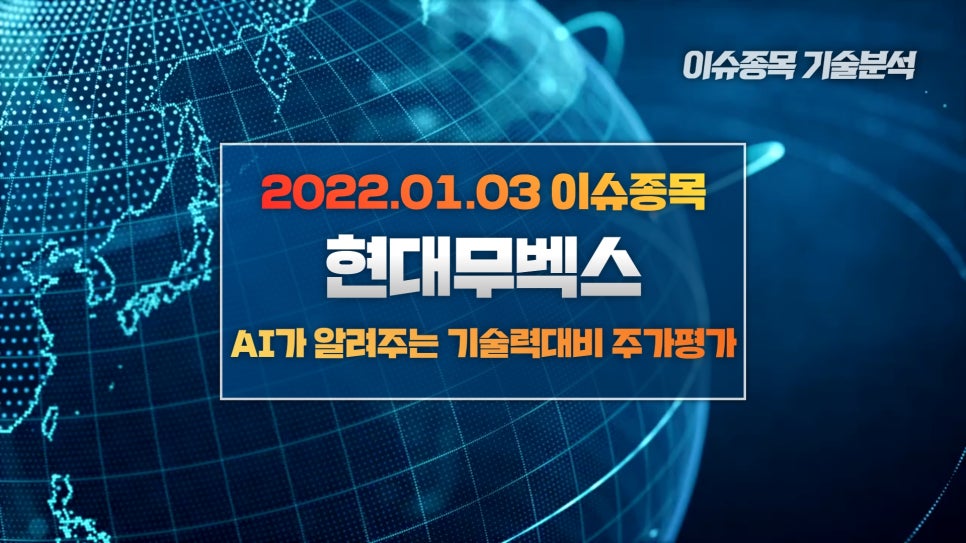 이슈종목 기술분석

2022.01.03 이슈종목

현대무벡스

AI가 알려주는 기술력대비 주가평가